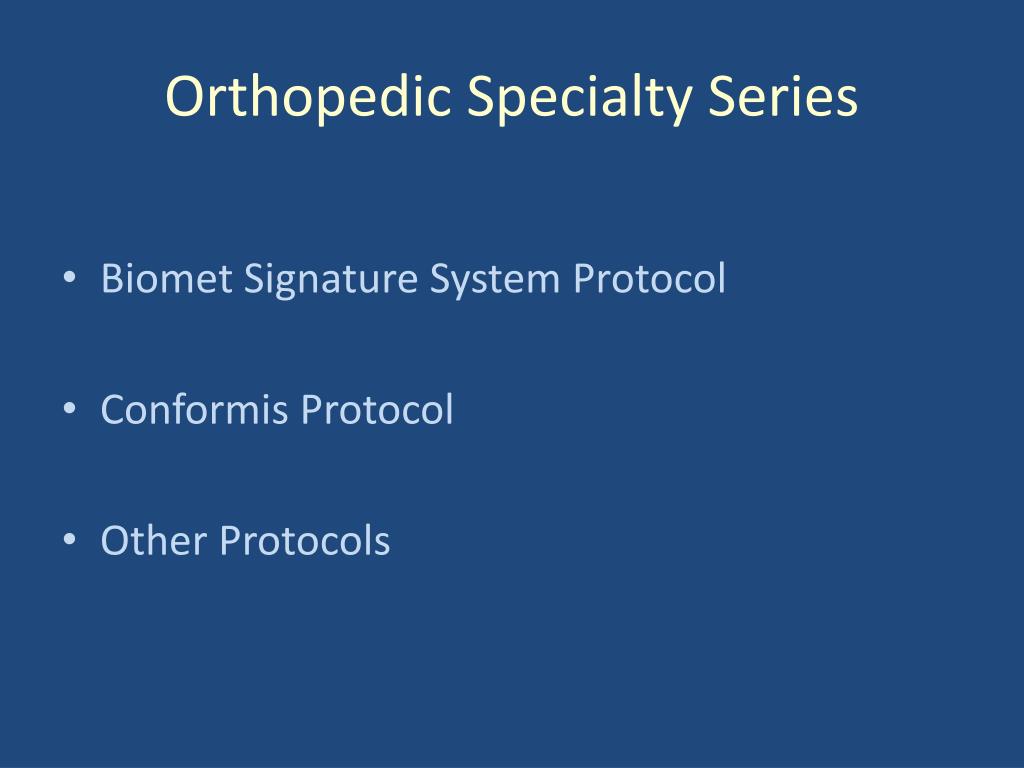 Orthopedic Specialty Series

• Biomet Signature System Protocol

• Conformis Protocol

• Other Protocols